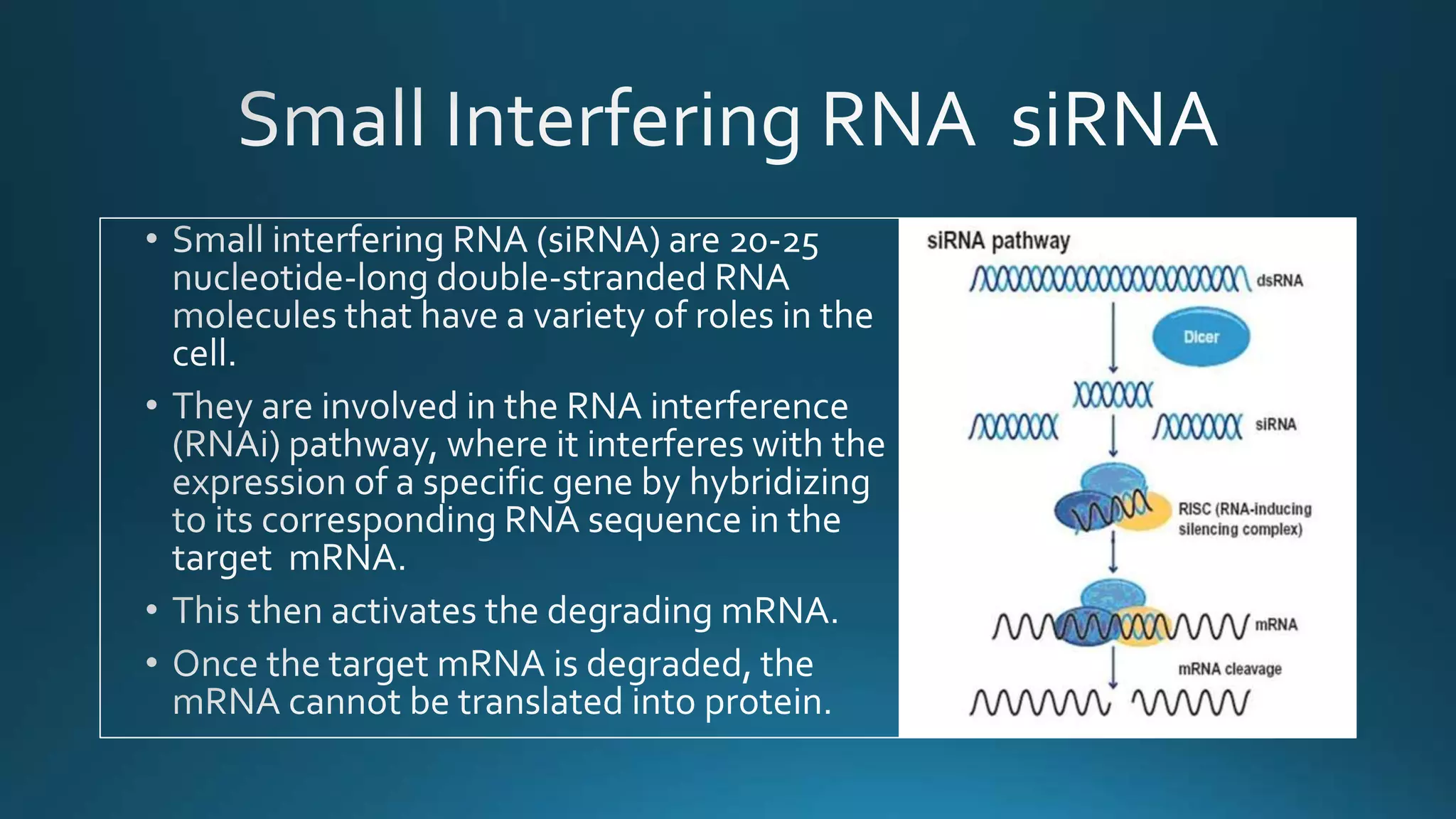 Small Interfering RNA siRNA

• Small interfering RNA (siRNA) are 20-25 nucleotide-long double-stranded RNA molecules that have a variety of roles in the cell.

• They are involved in the RNA interference (RNAi) pathway, where it interferes with the expression of a specific gene by hybridizing to its corresponding RNA sequence in the target mRNA.

• This then activates the degrading mRNA.

• Once the target mRNA is degraded, the mRNA cannot be translated into protein.

siRNA pathway

dsRNA

Dicer

siRNA

RISC (RNA-inducing silencing complex)

mRNA

mRNA cleavage